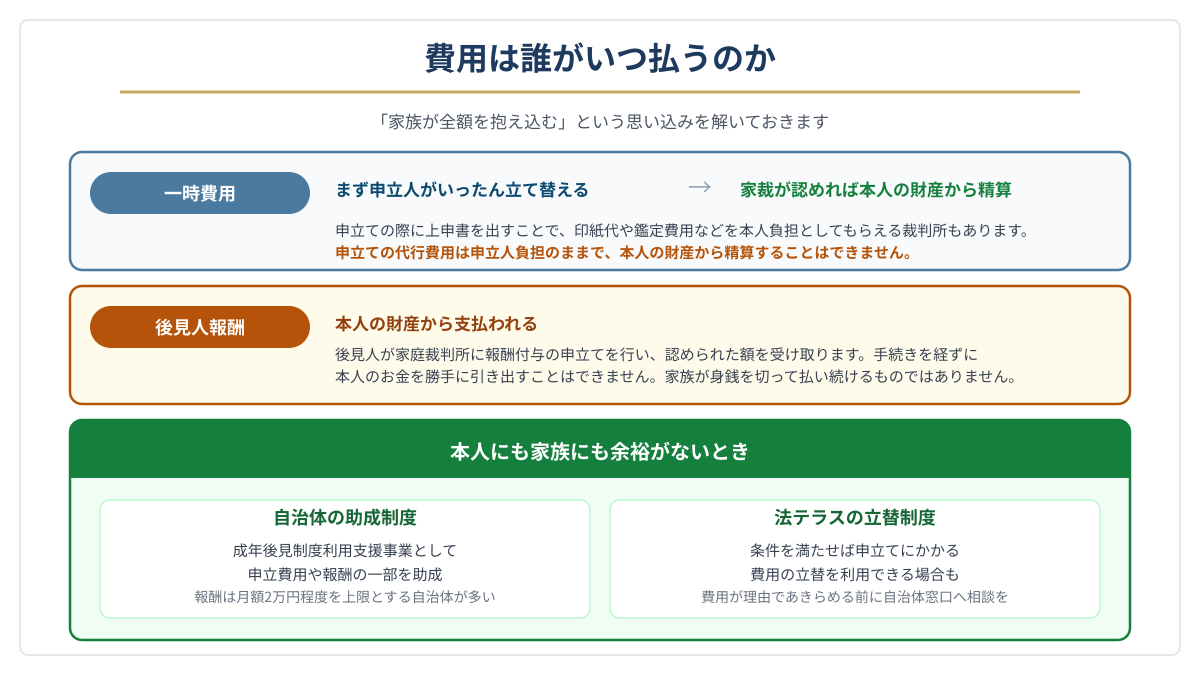 費用は誰がいつ払うのか

「家族が全額を抱え込む」という思い込みを解いておきます

一時費用

まず申立人がいったん立て替える → 家裁が認めれば本人の財産から精算

申立ての際に上申書を出すことで、印紙代や鑑定費用などを本人負担としてもらえる裁判所もあります。
申立ての代行費用は申立人負担のままで、本人の財産から精算することはできません。

後見人報酬

本人の財産から支払われる

後見人が家庭裁判所に報酬付与の申立てを行い、認められた額を受け取ります。手続きを経ずに本人のお金を勝手に引き出すことはできません。家族が身銭を切って払い続けるものではありません。

本人にも家族にも余裕がないとき

自治体の助成制度

成年後見制度利用支援事業として
申立費用や報酬の一部を助成
報酬は月額2万円程度を上限とする自治体が多い

法テラスの立替制度

条件を満たせば申立てにかかる
費用の立替を利用できる場合も
費用が理由であきらめる前に自治体窓口へ相談を